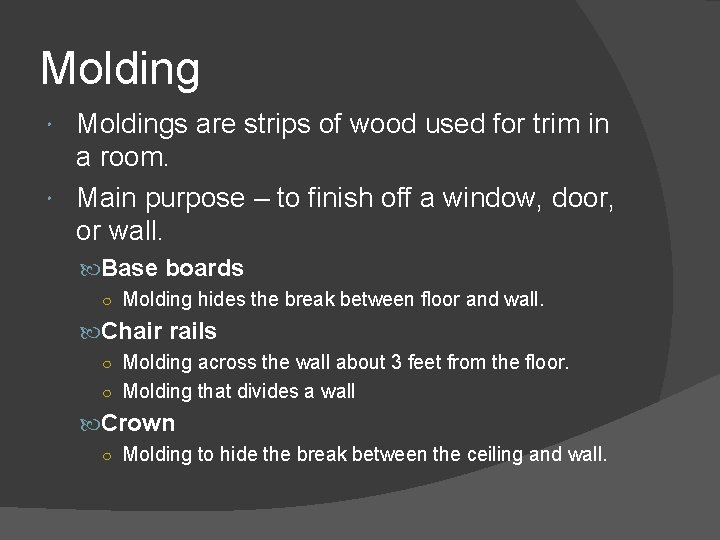 Molding

Moldings are strips of wood used for trim in a room.

Main purpose – to finish off a window, door, or wall.

Base boards

Molding hides the break between floor and wall.

Chair rails

Molding across the wall about 3 feet from the floor.

Molding that divides a wall

Crown

Molding to hide the break between the ceiling and wall.